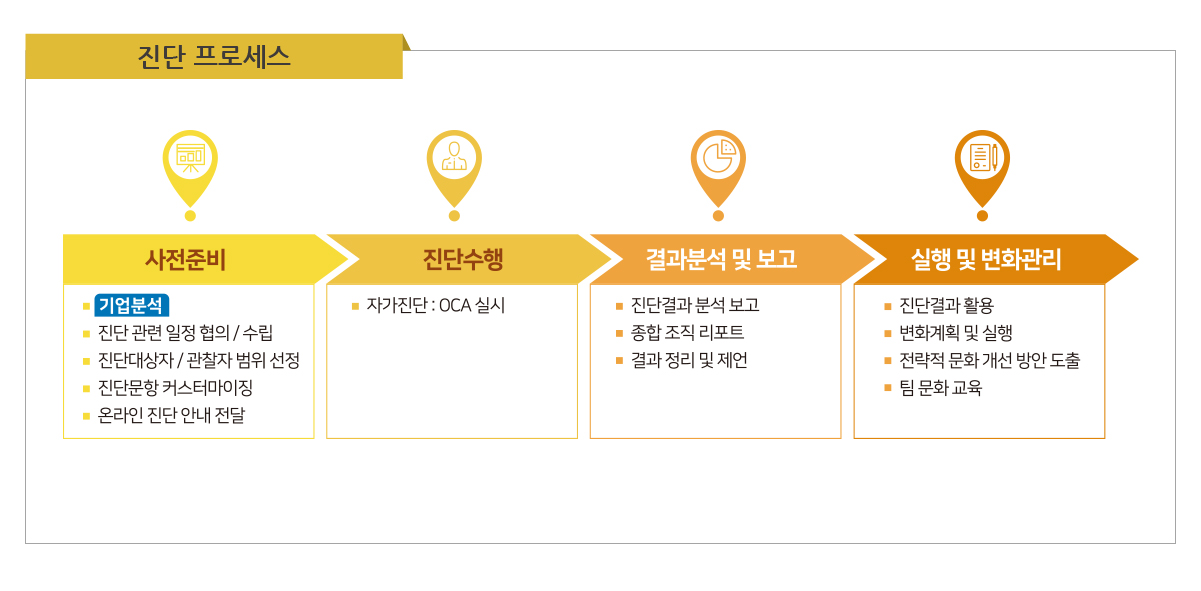 진단 프로세스

사전준비
- 기업분석
- 진단 관련 일정 협의 / 수립
- 진단대상자 / 관찰자 범위 선정
- 진단문항 커스터마이징
- 온라인 진단 안내 전달

진단수행
- 자가진단 : OCA 실시

결과분석 및 보고
- 진단결과 분석 보고
- 종합 조직 리포트
- 결과 정리 및 제언

실행 및 변화관리
- 진단결과 활용
- 변화계획 및 실행
- 전략적 문화 개선 방안 도출
- 팀 문화 교육